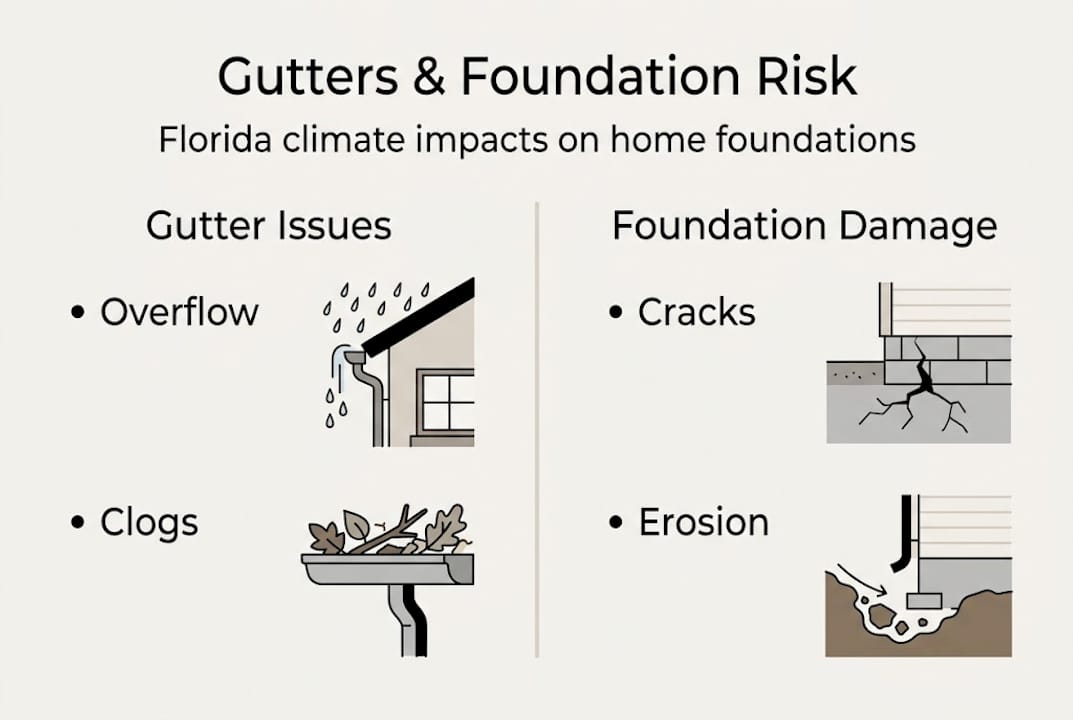 Gutters & Foundation Risk

Florida climate impacts on home foundations

Gutter Issues

• Overflow

• Clogs

Foundation Damage

• Cracks

• Erosion